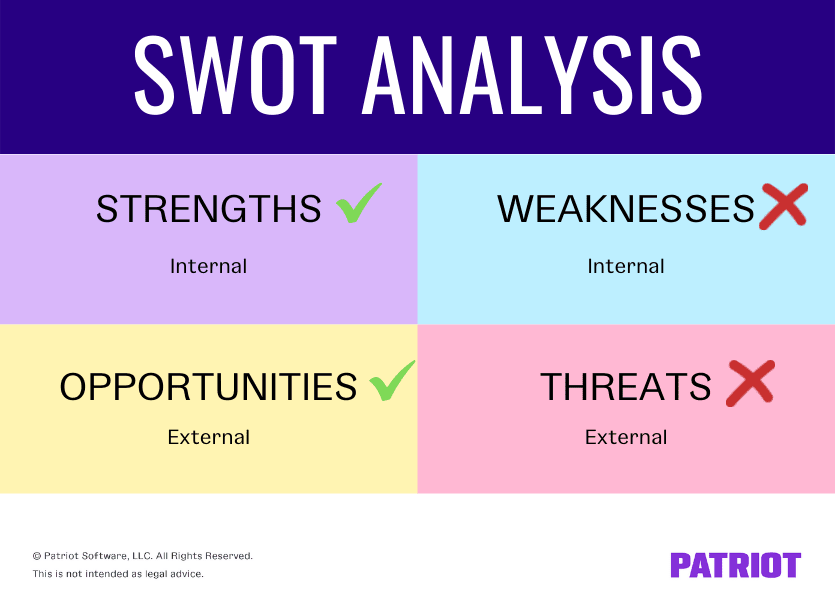 SWOT ANALYSIS

STRENGTHS

Internal

WEAKNESSES

Internal

OPPORTUNITIES

External

THREATS

External

© Patriot Software, LLC. All Rights Reserved.
This is not intended as legal advice.

PATRIOT